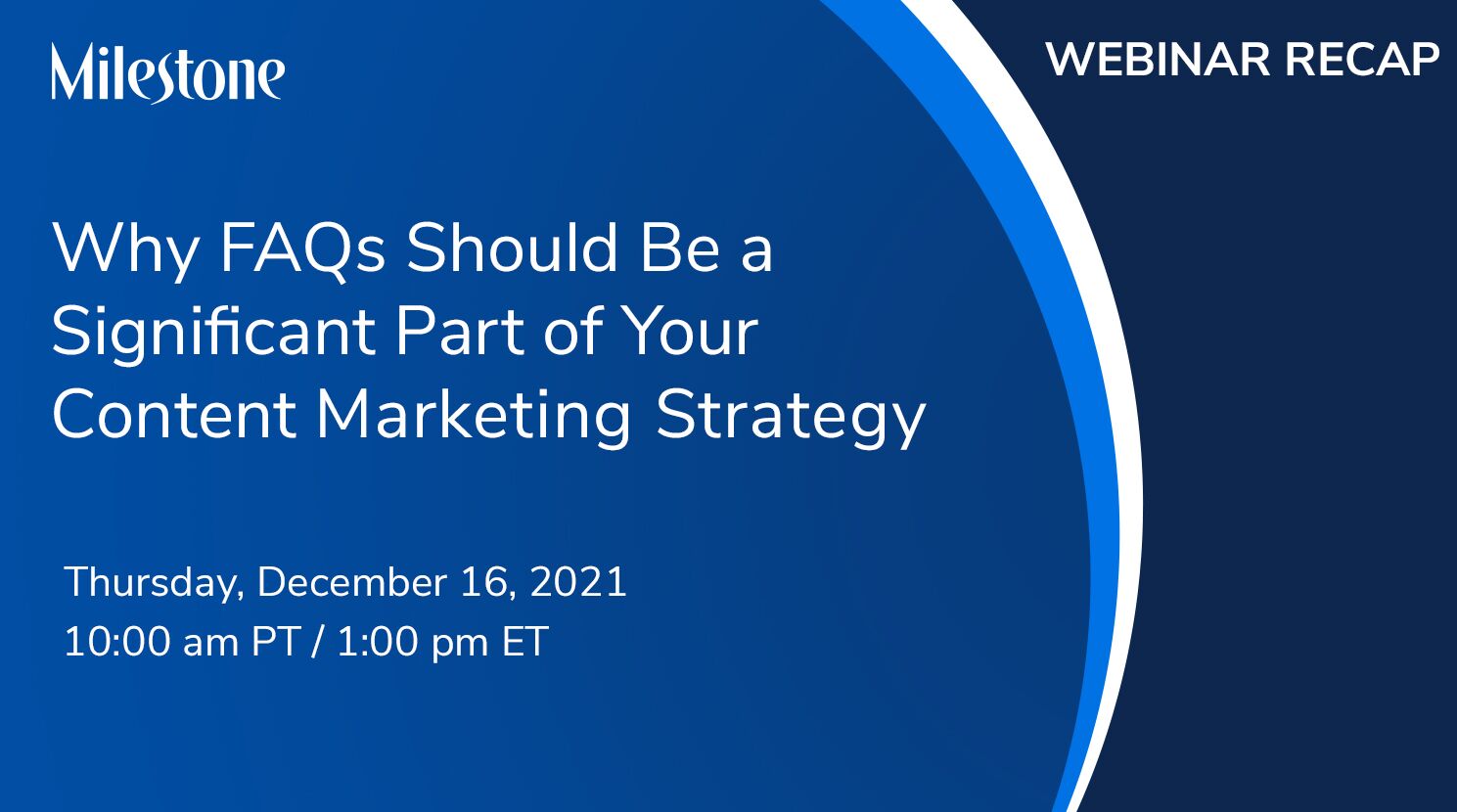 Milestone

WEBINAR RECAP

Why FAQs Should Be a Significant Part of Your Content Marketing Strategy

Thursday, December 16, 2021
10:00 am PT / 1:00 pm ET